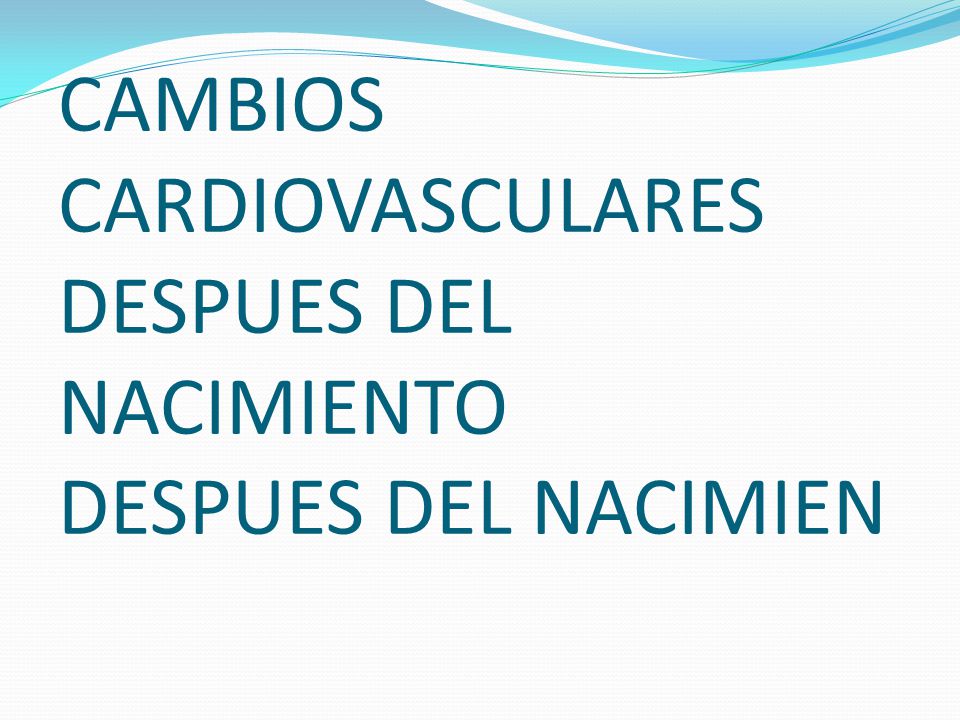 CAMBIOS CARDIOVASCULARES DESPUES DEL NACIMIENTO
DESPUES DEL NACIMIEN